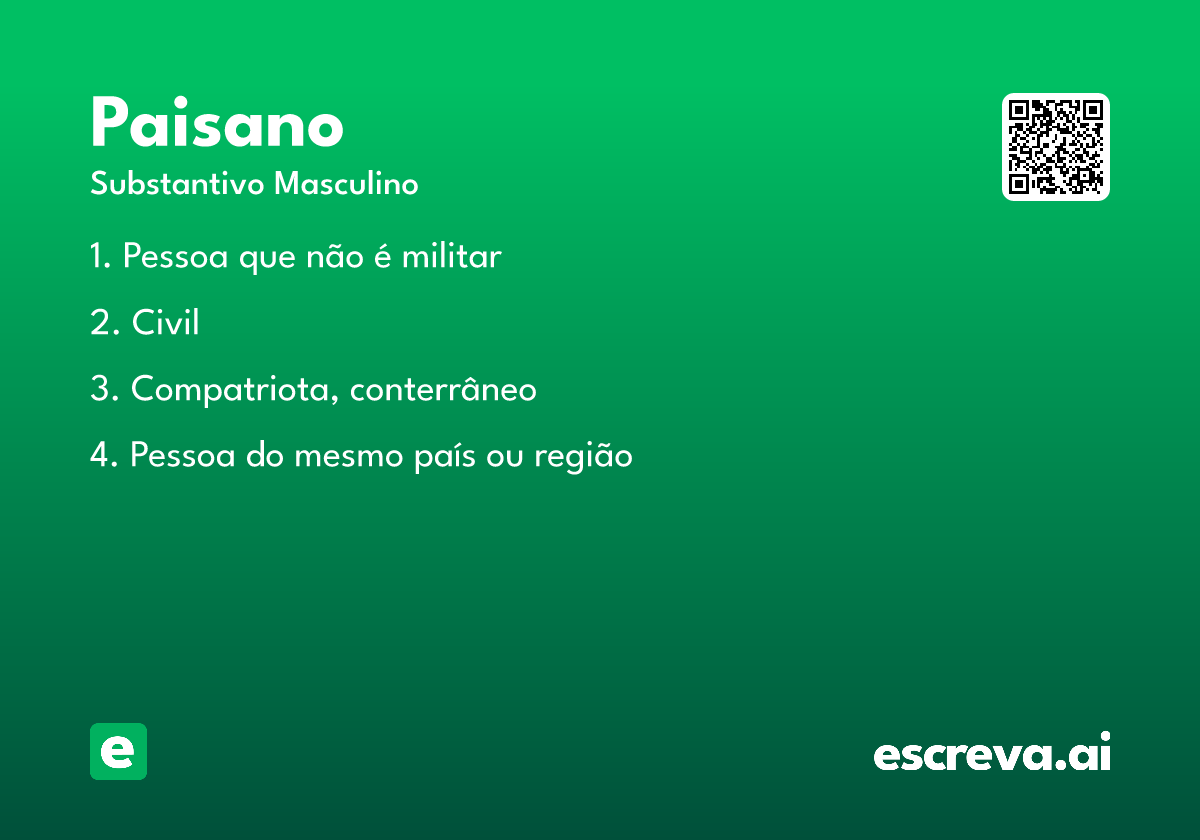 Paisano
Substantivo Masculino

1. Pessoa que não é militar

2. Civil

3. Compatriota, conterrâneo

4. Pessoa do mesmo país ou região

e

escreva.ai